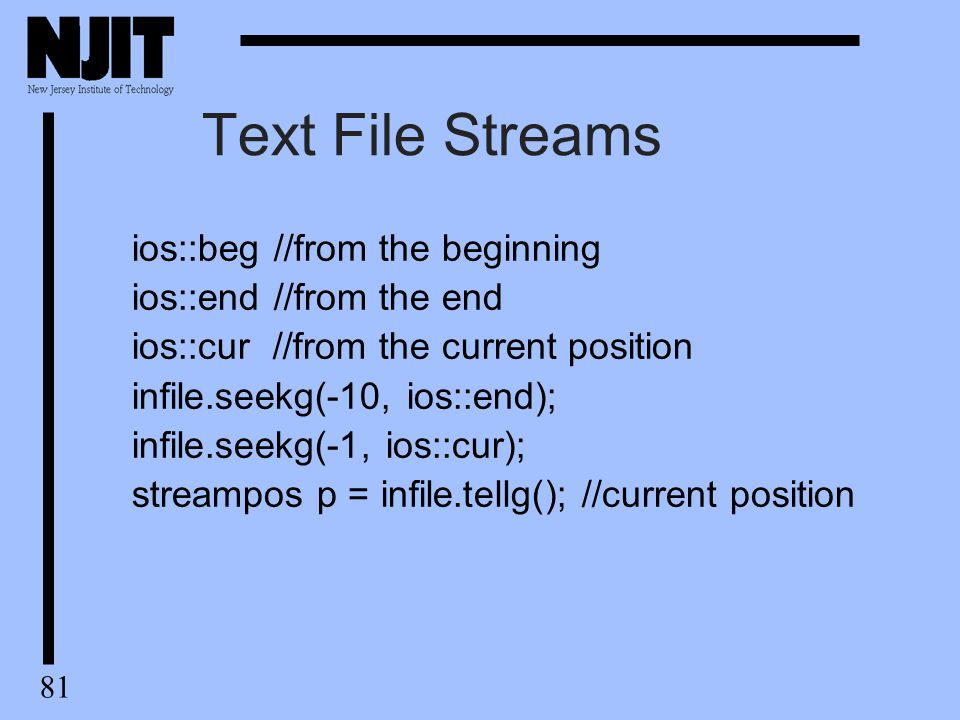 NJIT
New Jersey Institute of Technology

Text File Streams

ios::beg //from the beginning
ios::end //from the end
ios::cur //from the current position
infile.seekg(-10, ios::end);
infile.seekg(-1, ios::cur);
streampos p = infile.tellg(); //current position

81